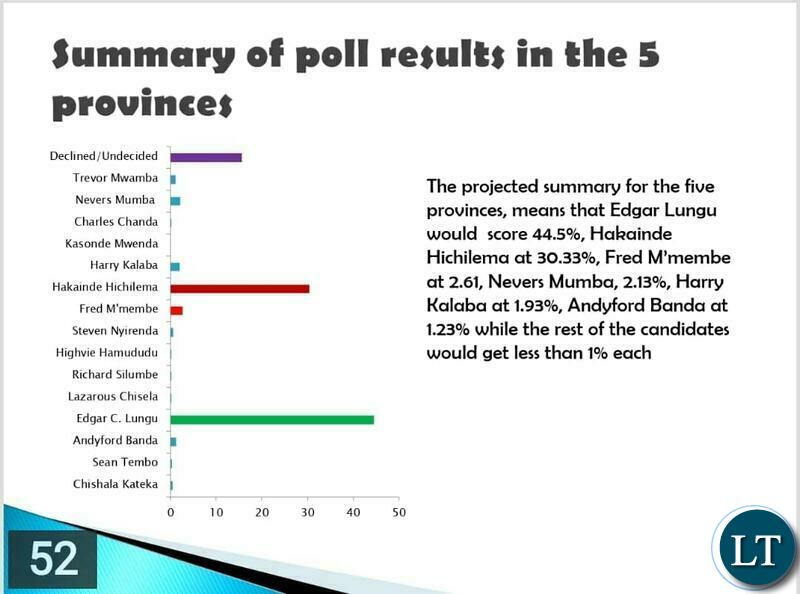 Summary of poll results in the 5 provinces

Declined/Undecided
Trevor Mwamba
Nevers Mumba
Charles Chanda
Kasonde Mwenda
Harry Kalaba
Hakainde Hichilema
Fred M'membe
Steven Nyirenda
Highvie Hamududu
Richard Silumbe
Lazarous Chisela
Edgar C. Lungu
Andyford Banda
Sean Tembo
Chishala Kateka

0 10 20 30 40 50

The projected summary for the five provinces, means that Edgar Lungu would score 44.5%, Hakainde Hichilema at 30.33%, Fred M'membe at 2.61, Nevers Mumba, 2.13%, Harry Kalaba at 1.93%, Andyford Banda at 1.23% while the rest of the candidates would get less than 1% each

52

LT